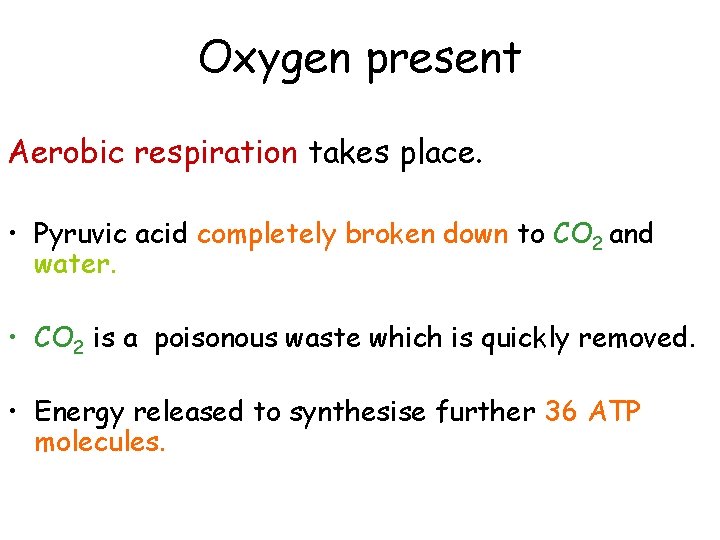 Oxygen present

Aerobic respiration takes place.

• Pyruvic acid completely broken down to $CO_2$ and water.

• $CO_2$ is a poisonous waste which is quickly removed.

• Energy released to synthesise further 36 ATP molecules.